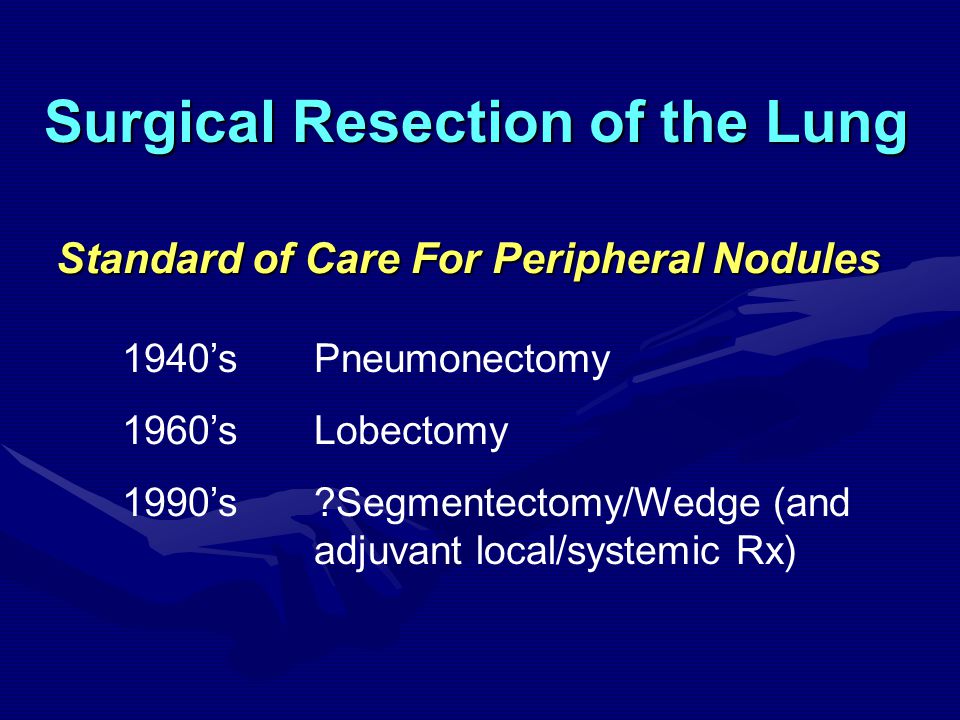 Surgical Resection of the Lung

Standard of Care For Peripheral Nodules

1940’s Pneumonectomy

1960’s Lobectomy

1990’s ?Segmentectomy/Wedge (and adjuvant local/systemic Rx)